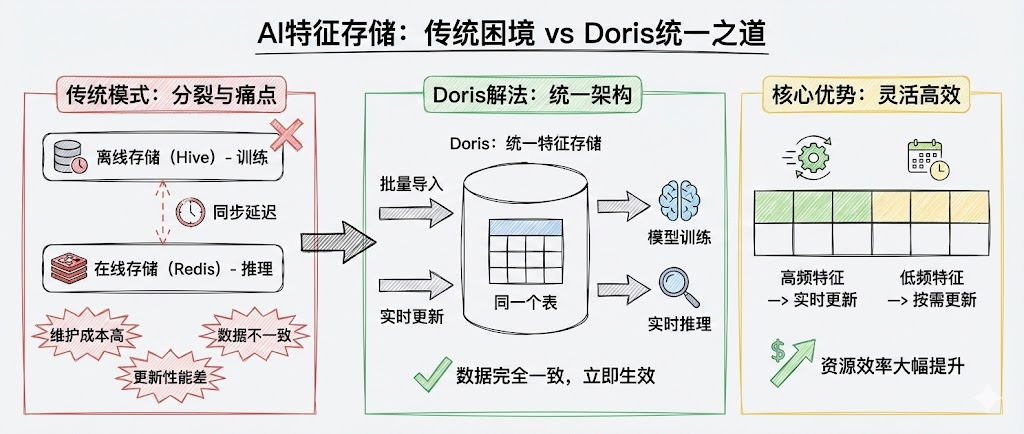 AI特征存储：传统困境 vs Doris统一之道

传统模式：分裂与痛点

离线存储（Hive）- 训练

同步延迟

在线存储（Redis）- 推理

维护成本高

数据不一致

更新性能差

Doris解法：统一架构

Doris：统一特征存储

批量导入

实时更新

同一个表

模型训练

实时推理

数据完全一致，立即生效

核心优势：灵活高效

高频特征
—> 实时更新

低频特征
—> 按需更新

资源效率大幅提升